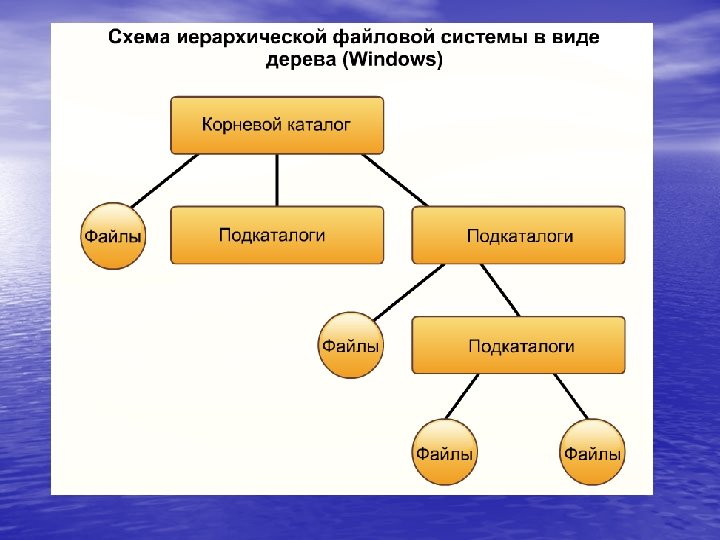 Схема иерархической файловой системы в виде дерева (Windows)

Корневой каталог

Файлы

Подкаталоги

Подкаталоги

Файлы

Подкаталоги

Файлы

Файлы